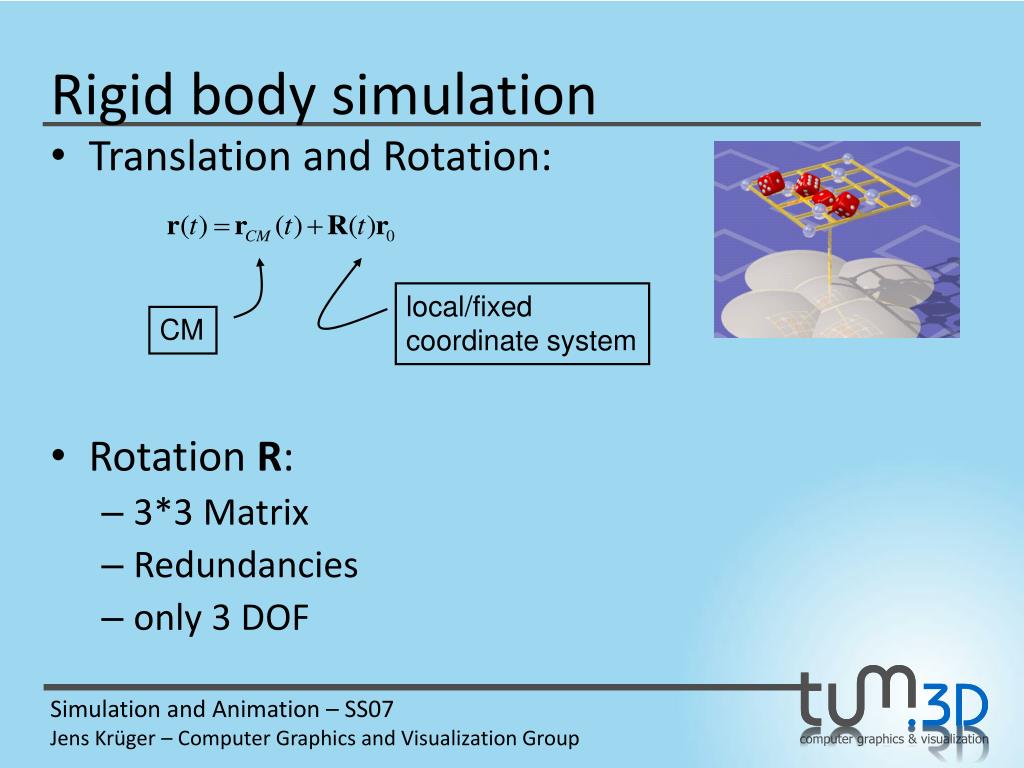 Rigid body simulation

• Translation and Rotation:

$\mathbf{r}(t) = \mathbf{r}_{CM}(t) + \mathbf{R}(t)\mathbf{r}_0$

CM

local/fixed coordinate system

• Rotation **R**:
– 3*3 Matrix
– Redundancies
– only 3 DOF

Simulation and Animation – SS07
Jens Krüger – Computer Graphics and Visualization Group

tum.3D
computer graphics & visualization